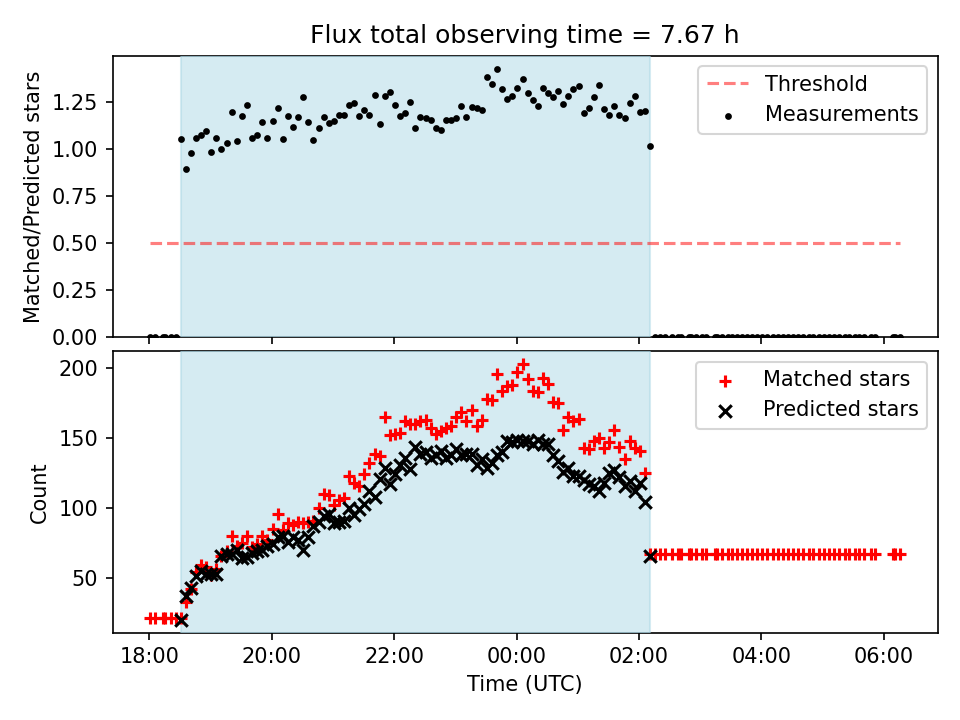 Flux total observing time = 7.67 h

Matched/Predicted stars

1.25
1.00
0.75
0.50
0.25
0.00

Threshold
Measurements

Count

200
150
100
50

Matched stars
Predicted stars

18:00
20:00
22:00
00:00
02:00
04:00
06:00

Time (UTC)